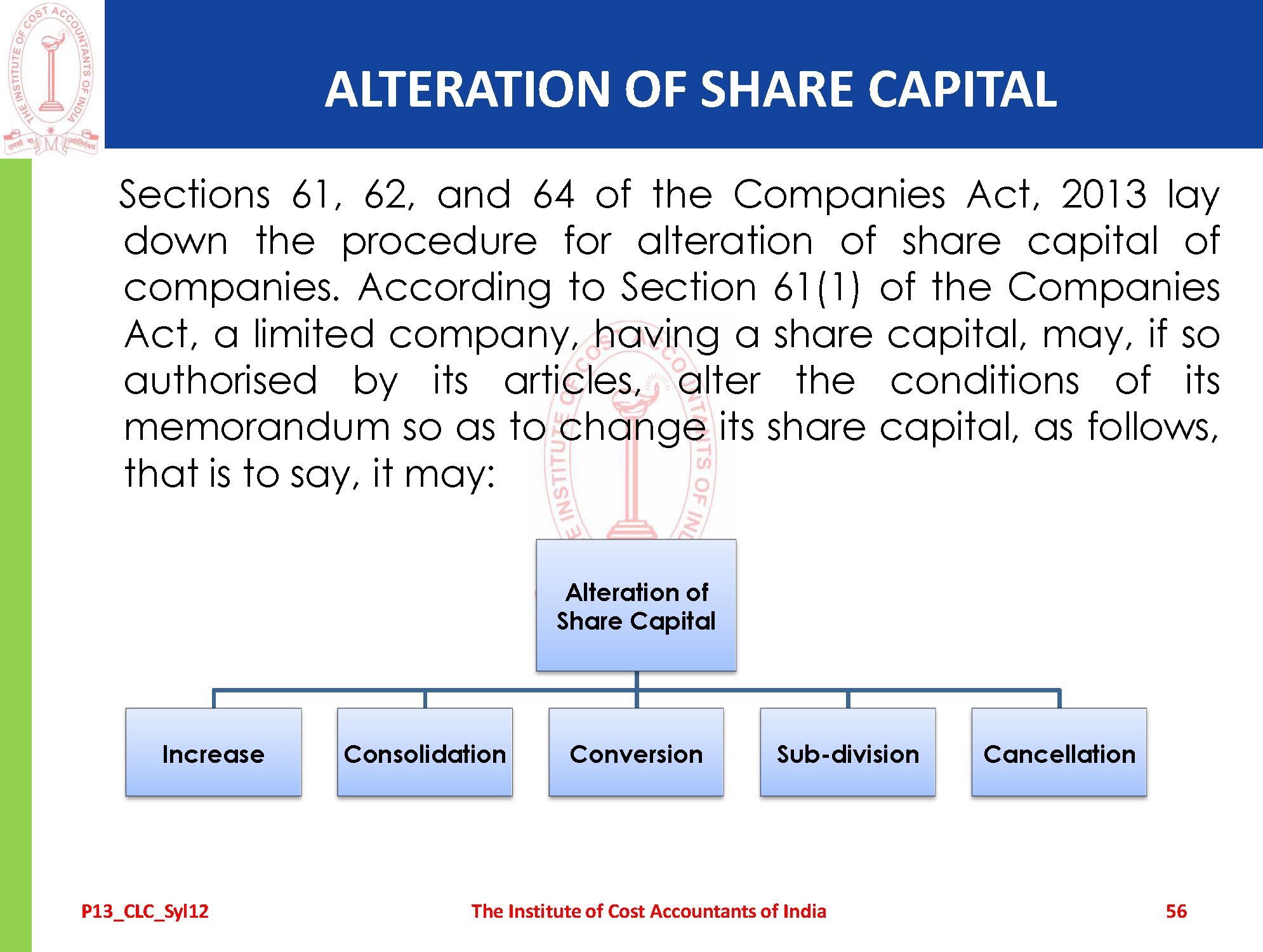 THE INSTITUTE OF COST ACCOUNTANTS OF INDIA

ALTERATION OF SHARE CAPITAL

Sections 61, 62, and 64 of the Companies Act, 2013 lay down the procedure for alteration of share capital of companies. According to Section 61(1) of the Companies Act, a limited company, having a share capital, may, if so authorised by its articles, alter the conditions of its memorandum so as to change its share capital, as follows, that is to say, it may:

Alteration of Share Capital

Increase

Consolidation

Conversion

Sub-division

Cancellation

P13_CLC_Syl12

The Institute of Cost Accountants of India

56